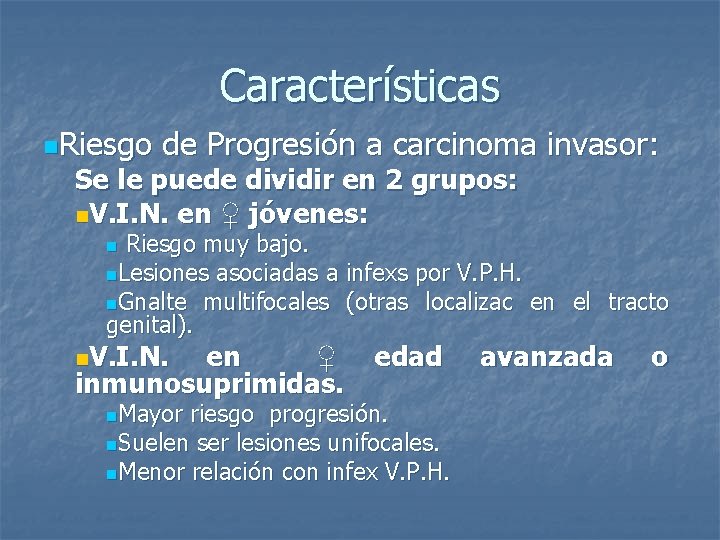 Características

Riesgo de Progresión a carcinoma invasor:

Se le puede dividir en 2 grupos:

V.I.N. en ♀ jóvenes:

Riesgo muy bajo.

Lesiones asociadas a infexs por V.P.H.

Gnalte multifocales (otras localizac en el tracto genital).

V.I.N. en ♀ edad avanzada o inmunosuprimidas.

Mayor riesgo progresión.

Suelen ser lesiones unifocales.

Menor relación con infex V.P.H.